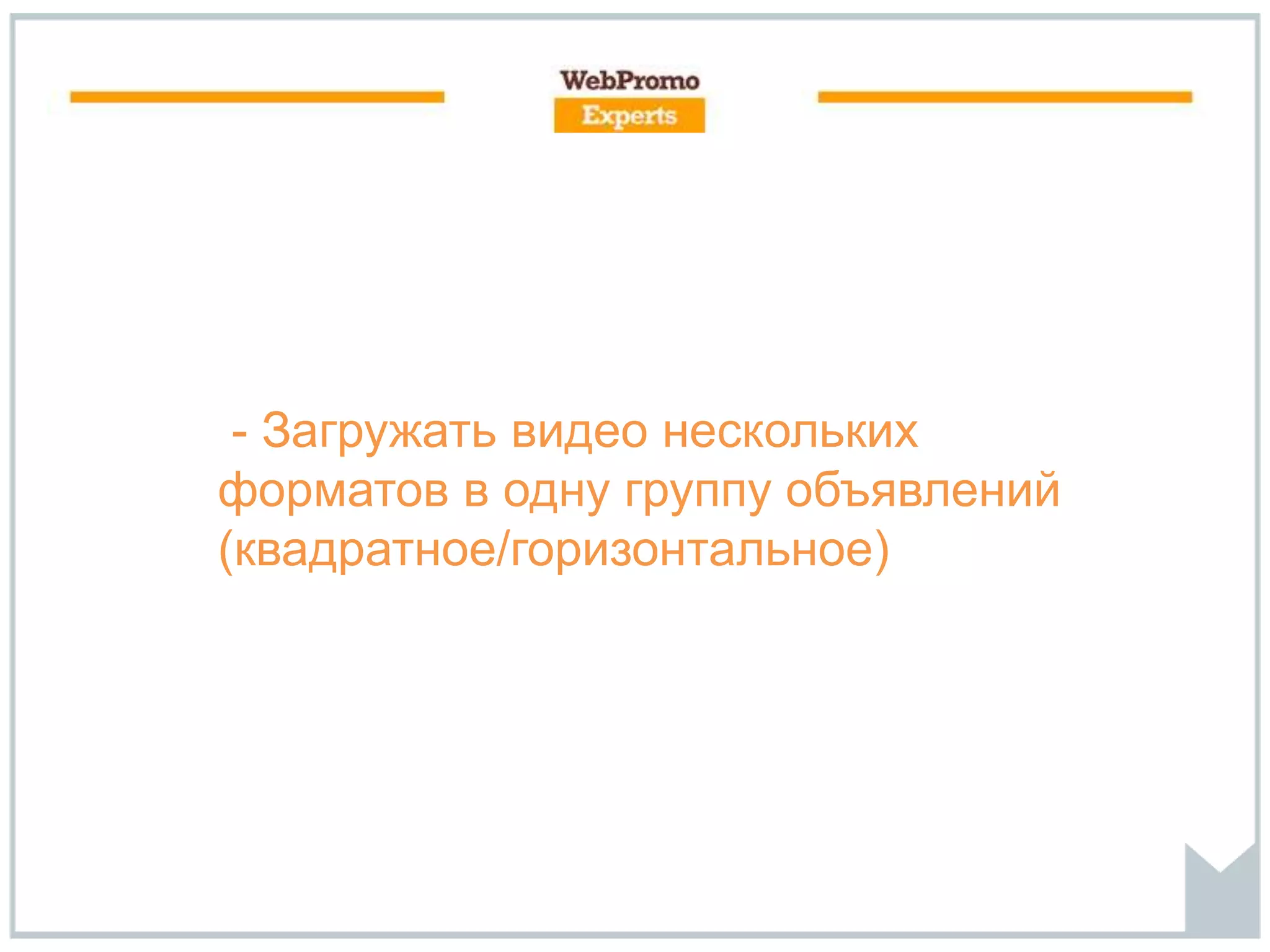 WebPromo
Experts

- Загружать видео нескольких форматов в одну группу объявлений (квадратное/горизонтальное)